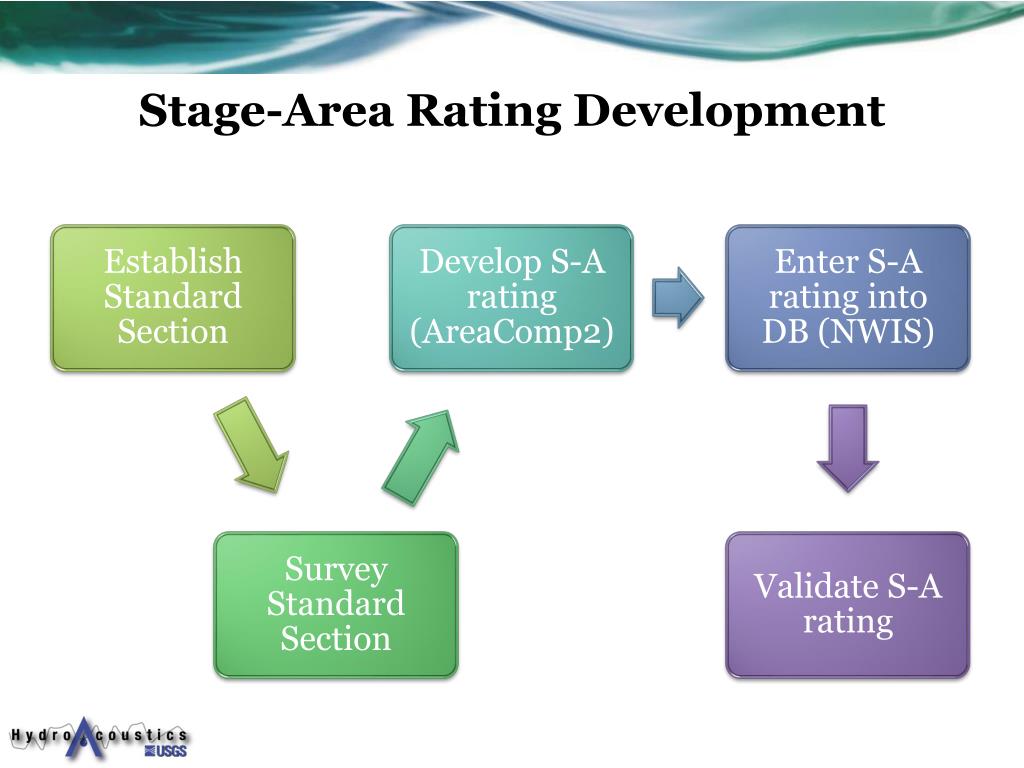 Stage-Area Rating Development

Establish Standard Section

Survey Standard Section

Develop S-A rating (AreaComp2)

Enter S-A rating into DB (NWIS)

Validate S-A rating

Hydro Acoustics USGS